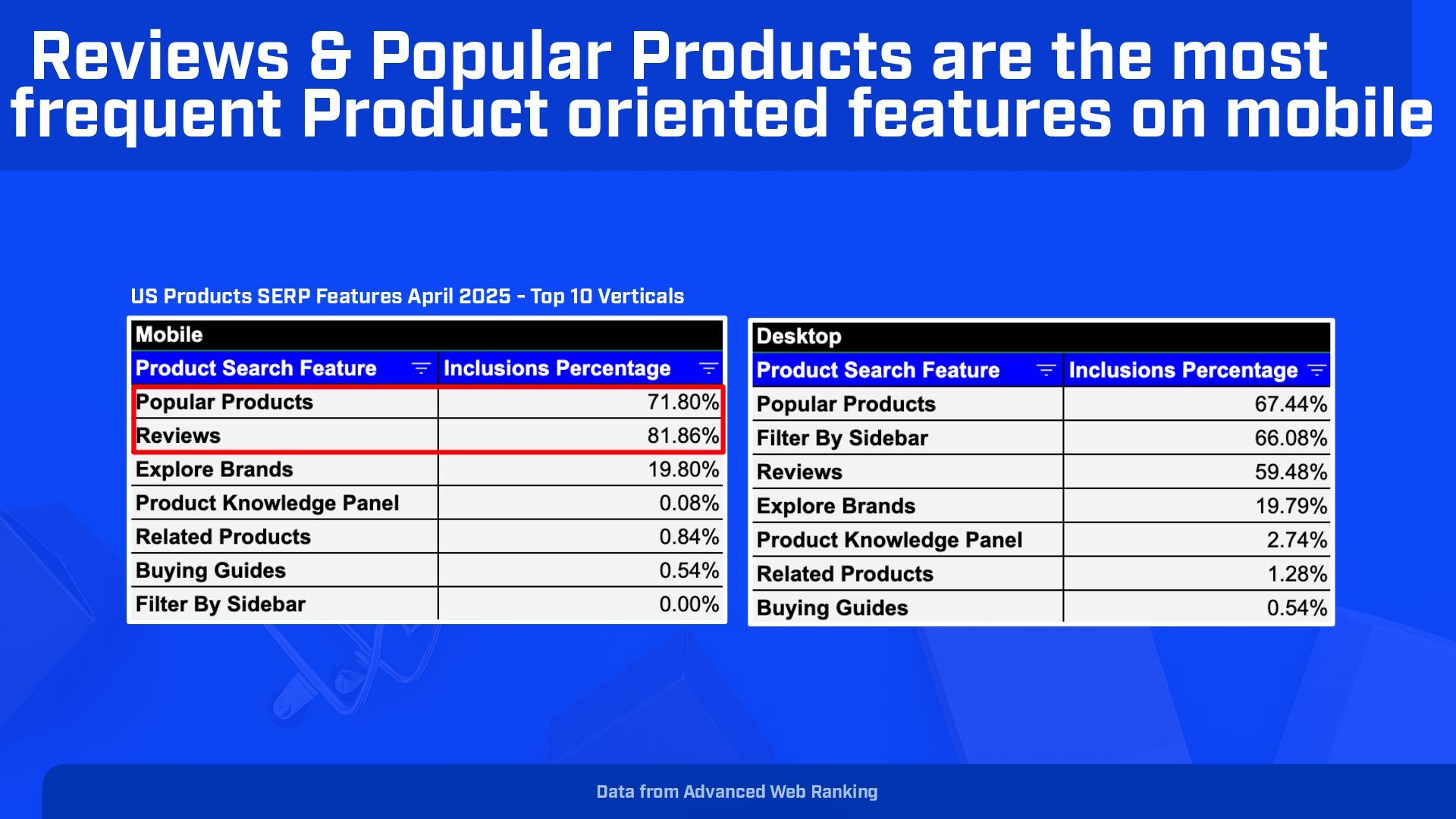 Reviews & Popular Products are the most frequent Product oriented features on mobile

US Products SERP Features April 2025 - Top 10 Verticals

Mobile

| Product Search Feature | Inclusions Percentage |
|---|---|
| Popular Products | 71.80% |
| Reviews | 81.86% |
| Explore Brands | 19.80% |
| Product Knowledge Panel | 0.08% |
| Related Products | 0.84% |
| Buying Guides | 0.54% |
| Filter By Sidebar | 0.00% |

Desktop

| Product Search Feature | Inclusions Percentage |
|---|---|
| Popular Products | 67.44% |
| Filter By Sidebar | 66.08% |
| Reviews | 59.48% |
| Explore Brands | 19.79% |
| Product Knowledge Panel | 2.74% |
| Related Products | 1.28% |
| Buying Guides | 0.54% |

Data from Advanced Web Ranking